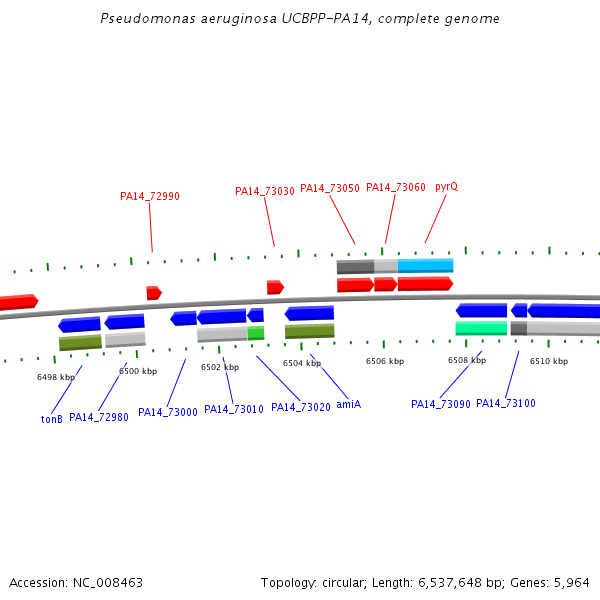 Pseudomonas aeruginosa UCBPP-PA14, complete genome

PA14_72990

PA14_73030

PA14_73050

PA14_73060

pyrQ

6498 kbp

6500 kbp

6502 kbp

6504 kbp

6506 kbp

6508 kbp

6510 kbp

tonB

PA14_72980

PA14_73000

PA14_73010

PA14_73020

amiA

PA14_73090

PA14_73100

Accession: NC_008463

Topology: circular; Length: 6,537,648 bp; Genes: 5,964